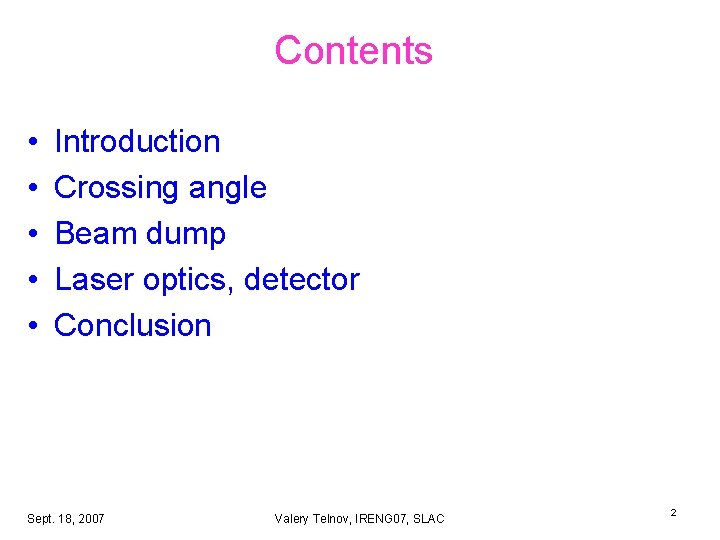 Contents

• Introduction
• Crossing angle
• Beam dump
• Laser optics, detector
• Conclusion

Sept. 18, 2007

Valery Telnov, IRENG07, SLAC

2